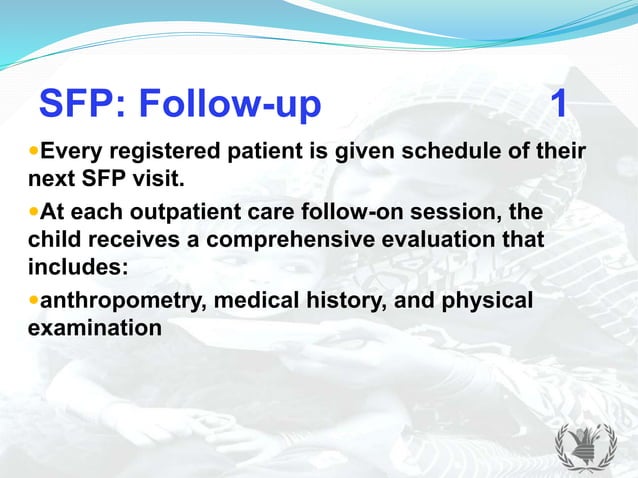 SFP: Follow-up 1

•Every registered patient is given schedule of their next SFP visit.

•At each outpatient care follow-on session, the child receives a comprehensive evaluation that includes:

•anthropometry, medical history, and physical examination